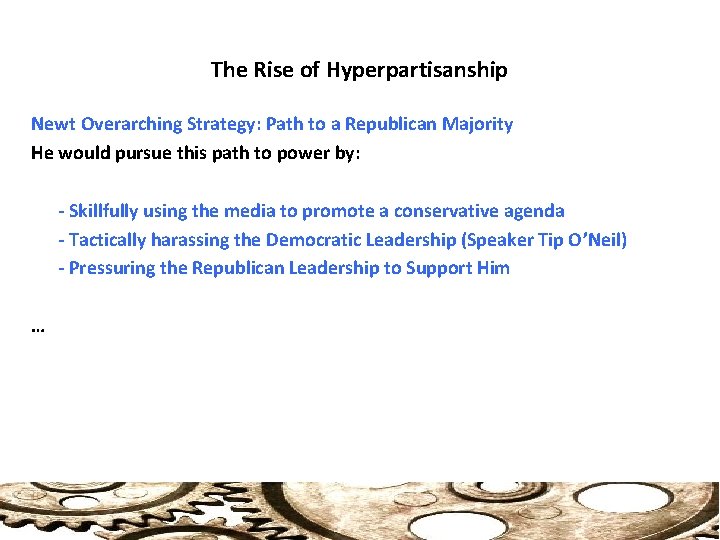 The Rise of Hyperpartisanship

Newt Overarching Strategy: Path to a Republican Majority
He would pursue this path to power by:

- Skillfully using the media to promote a conservative agenda
- Tactically harassing the Democratic Leadership (Speaker Tip O'Neil)
- Pressuring the Republican Leadership to Support Him

...